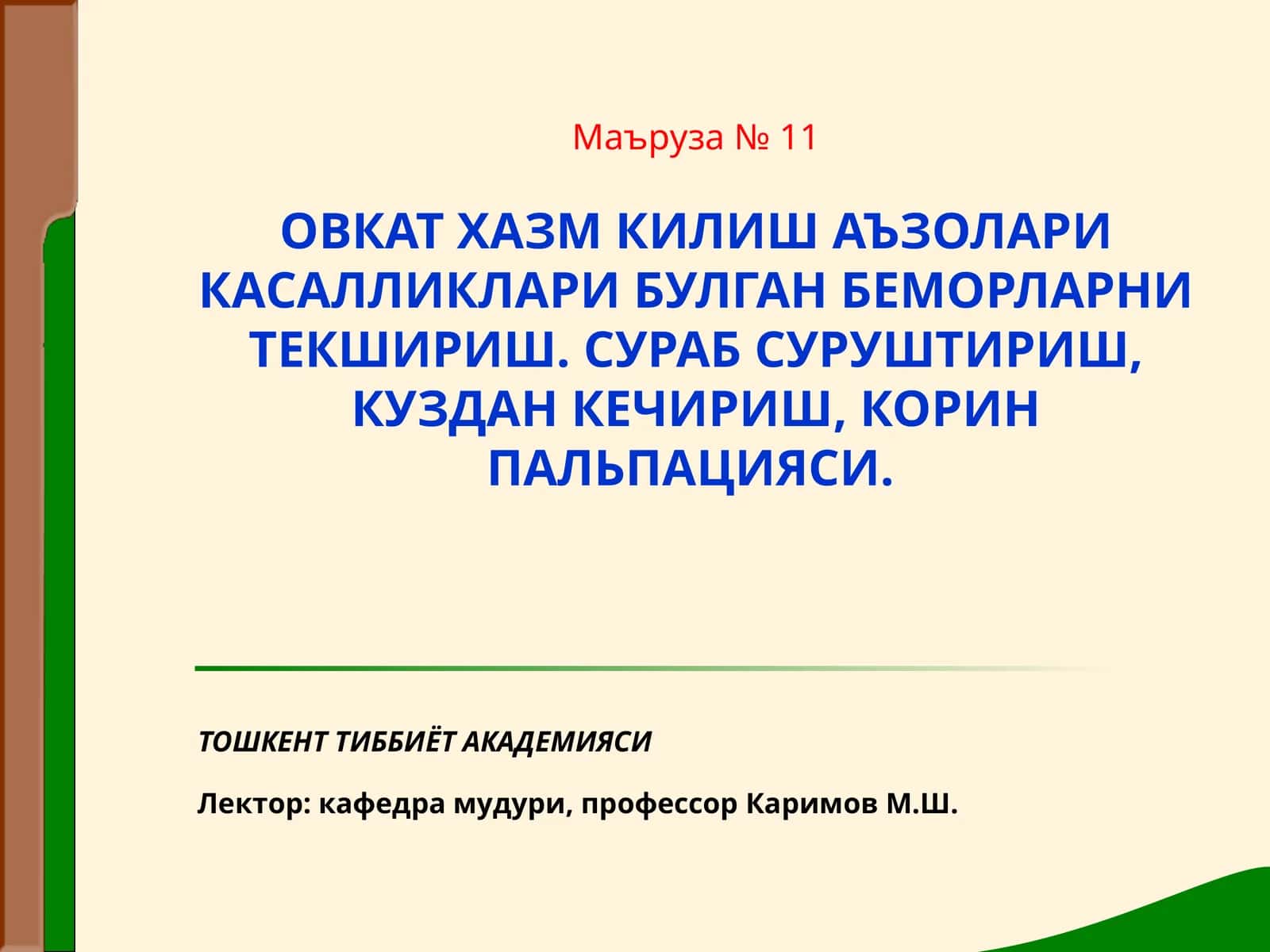 Маъруза № 11

ОВКАТ ХАЗМ КИЛИШ АЪЗОЛАРИ КАСАЛЛИКЛАРИ БУЛГАН БЕМОРЛАРНИ ТЕКШИРИШ. СУРАБ СУРУШТИРИШ, КУЗДАН КЕЧИРИШ, КОРИН ПАЛЬПАЦИЯСИ.

ТОШКЕНТ ТИББИЁТ АКАДЕМИЯСИ

Лектор: кафедра мудури, профессор Каримов М.Ш.